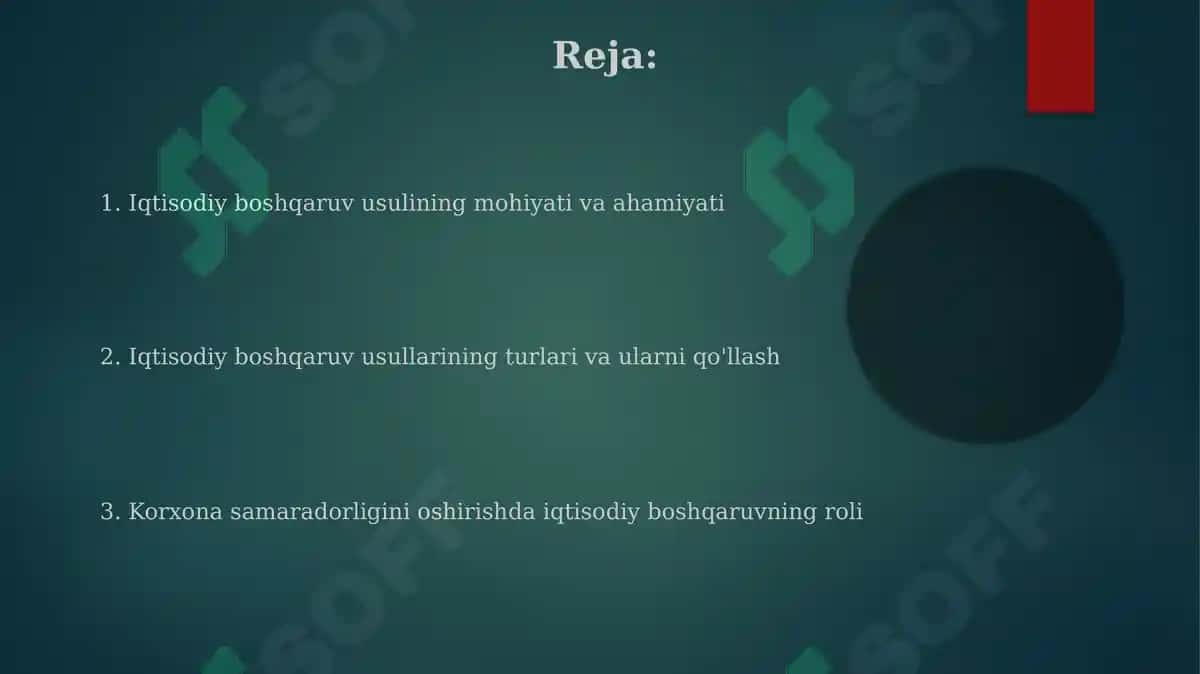 Reja:

1. Iqtisodiy boshqaruv usulining mohiyati va ahamiyati

2. Iqtisodiy boshqaruv usullarining turlari va ularni qo'llash

3. Korxona samaradorligini oshirishda iqtisodiy boshqaruvning roli

SOFF SOFF SOFF SOFF